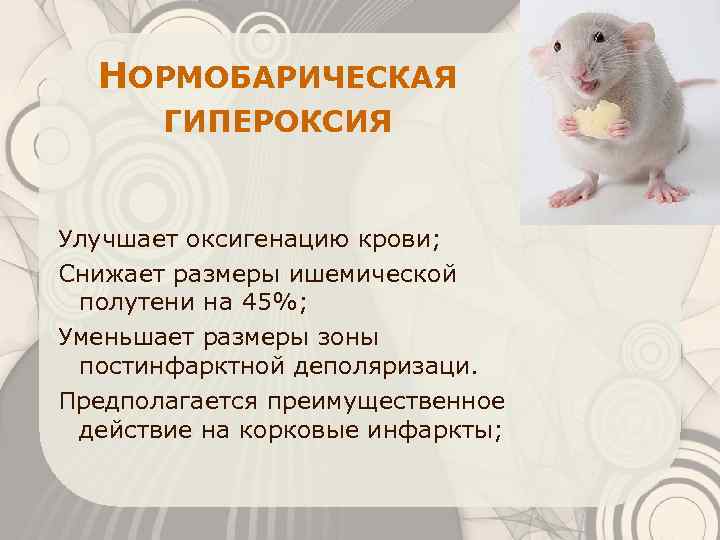 НОРМОБАРИЧЕСКАЯ ГИПЕРОКСИЯ

Улучшает оксигенацию крови;

Снижает размеры ишемической полутени на 45%;

Уменьшает размеры зоны постинфарктной деполяризаци.

Предполагается преимущественное действие на корковые инфаркты;